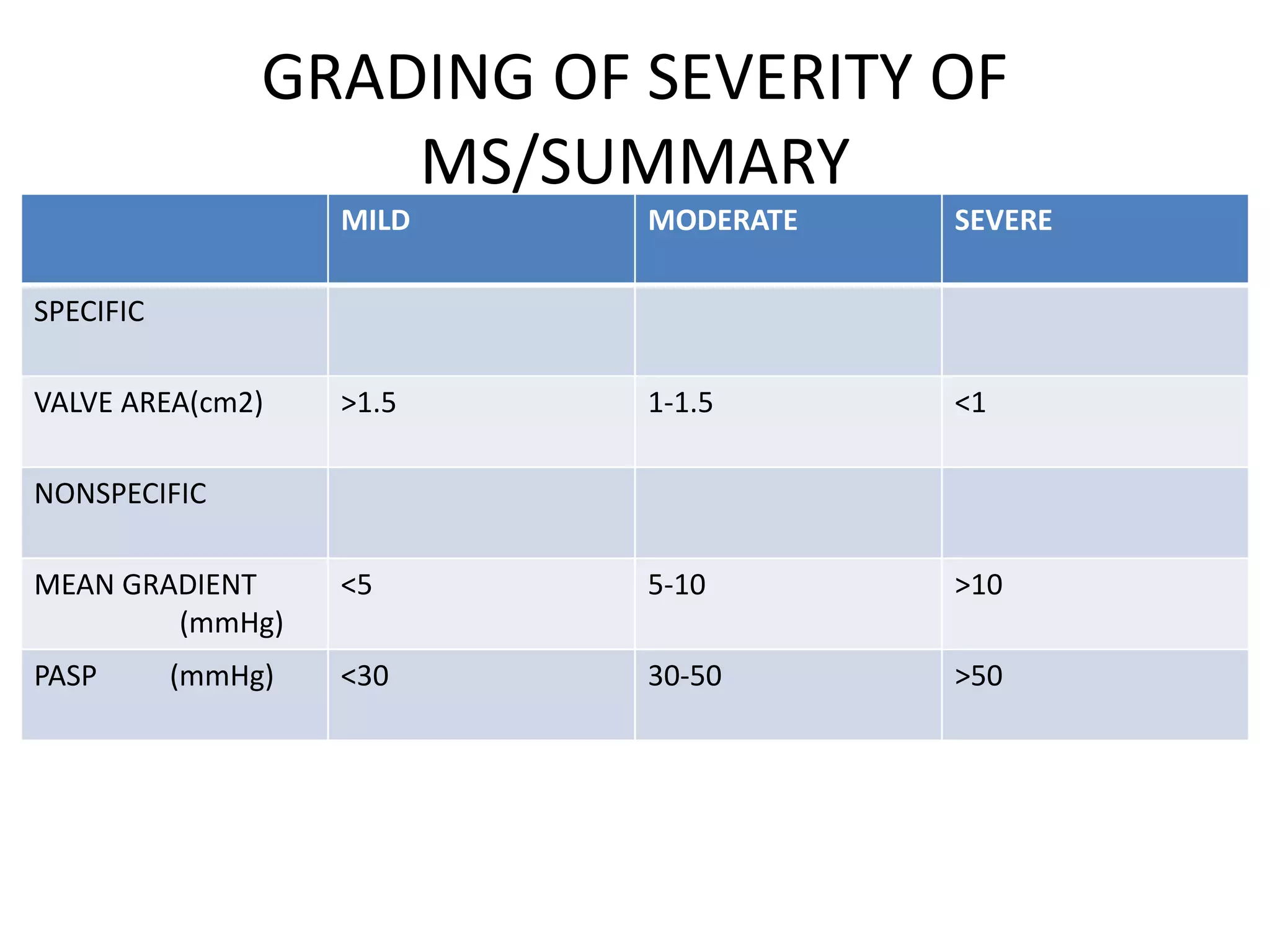 GRADING OF SEVERITY OF MS/SUMMARY

| | MILD | MODERATE | SEVERE |
|---|---|---|---|
| SPECIFIC | | | |
| VALVE AREA(cm2) | >1.5 | 1-1.5 | <1 |
| NONSPECIFIC | | | |
| MEAN GRADIENT (mmHg) | <5 | 5-10 | >10 |
| PASP (mmHg) | <30 | 30-50 | >50 |